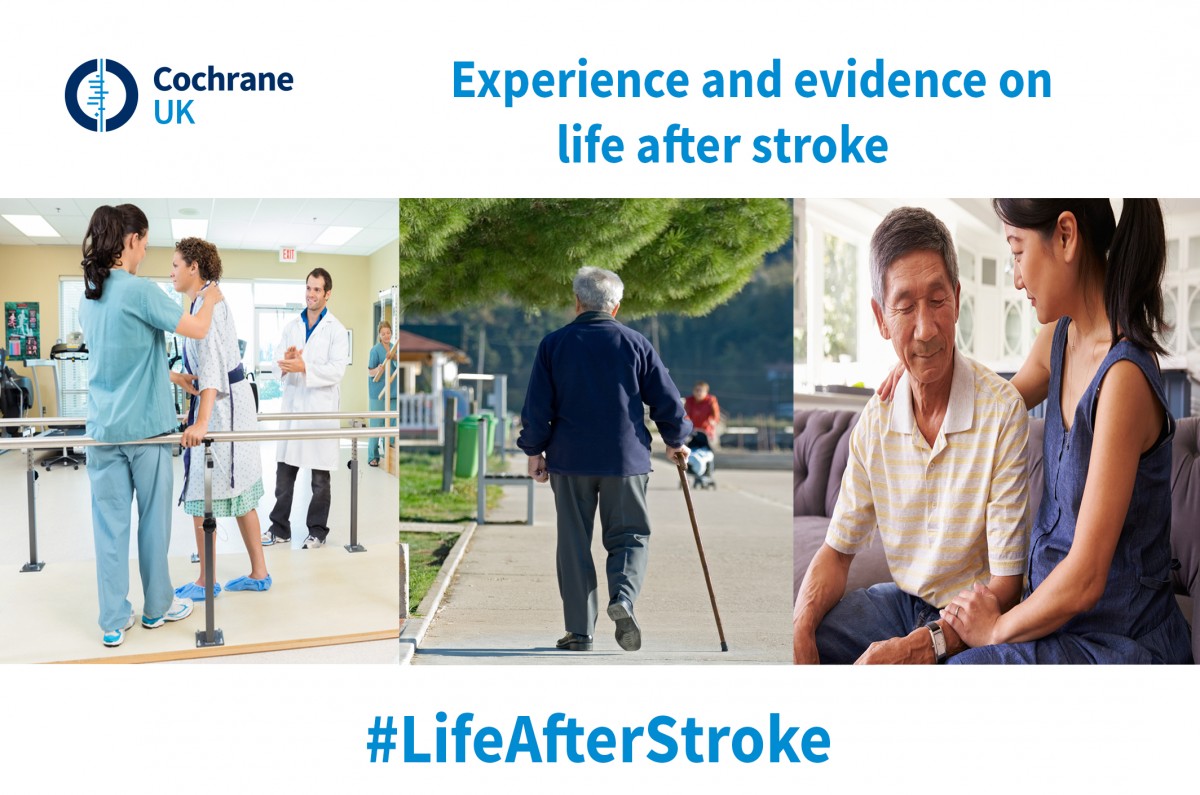 Cochrane UK

Experience and evidence on life after stroke

EXIT

#LifeAfterStroke